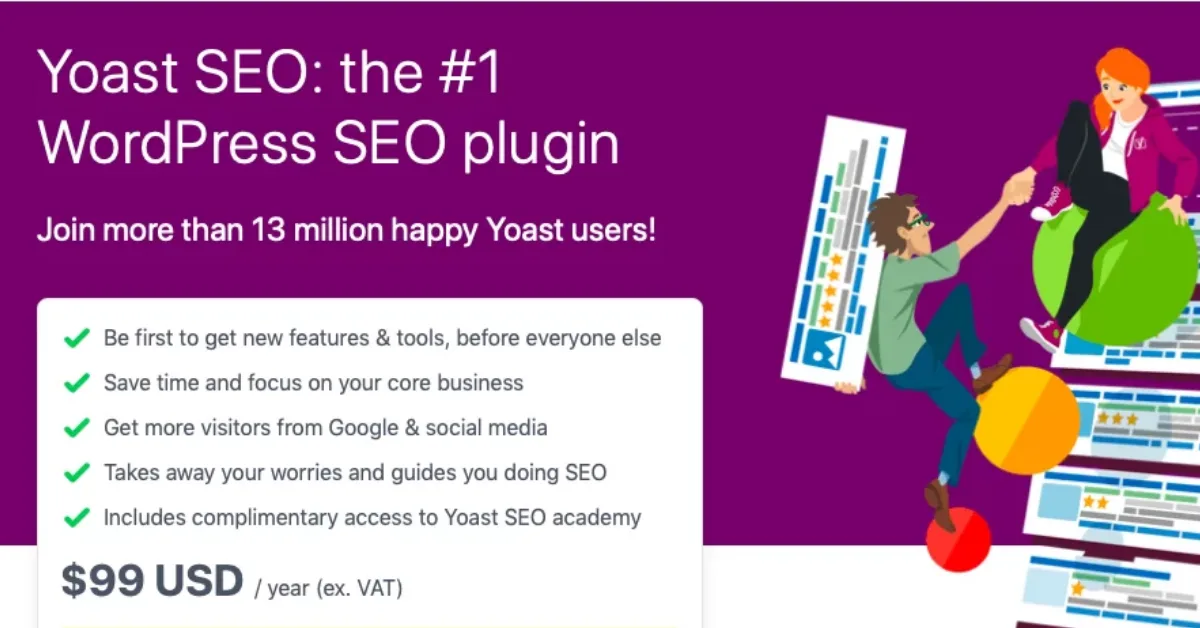 Yoast SEO: the #1 WordPress SEO plugin

Join more than 13 million happy Yoast users!

Be first to get new features & tools, before everyone else
Save time and focus on your core business
Get more visitors from Google & social media
Takes away your worries and guides you doing SEO
Includes complimentary access to Yoast SEO academy

$99 USD / year (ex. VAT)